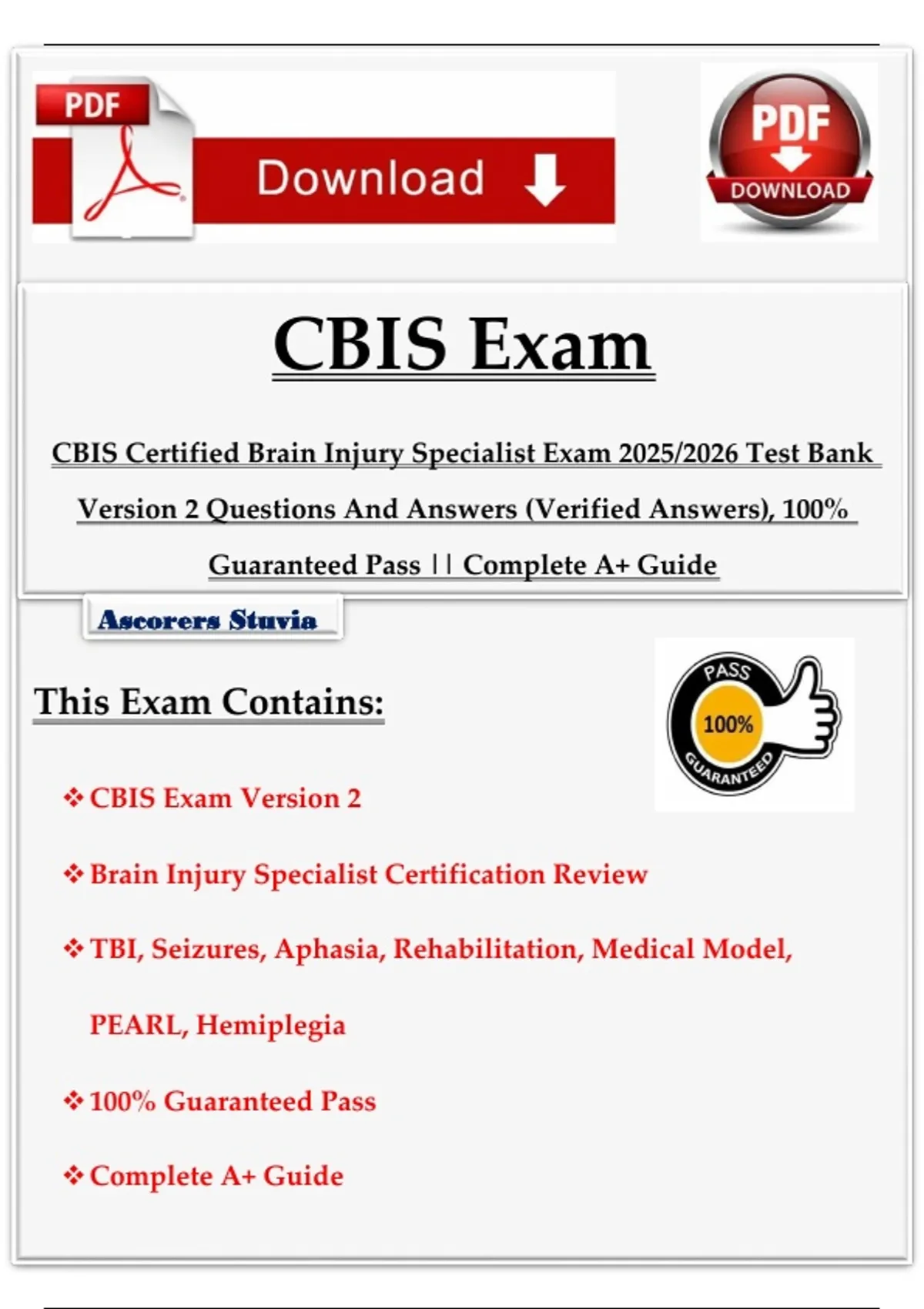 PDF

Download

PDF
DOWNLOAD

CBIS Exam

CBIS Certified Brain Injury Specialist Exam 2025/2026 Test Bank Version 2 Questions And Answers (Verified Answers), 100% Guaranteed Pass || Complete A+ Guide

Ascorers Stuvia

This Exam Contains:

PASS
100%
GUARANTEED

❖ CBIS Exam Version 2

❖ Brain Injury Specialist Certification Review

❖ TBI, Seizures, Aphasia, Rehabilitation, Medical Model, PEARL, Hemiplegia

❖ 100% Guaranteed Pass

❖ Complete A+ Guide